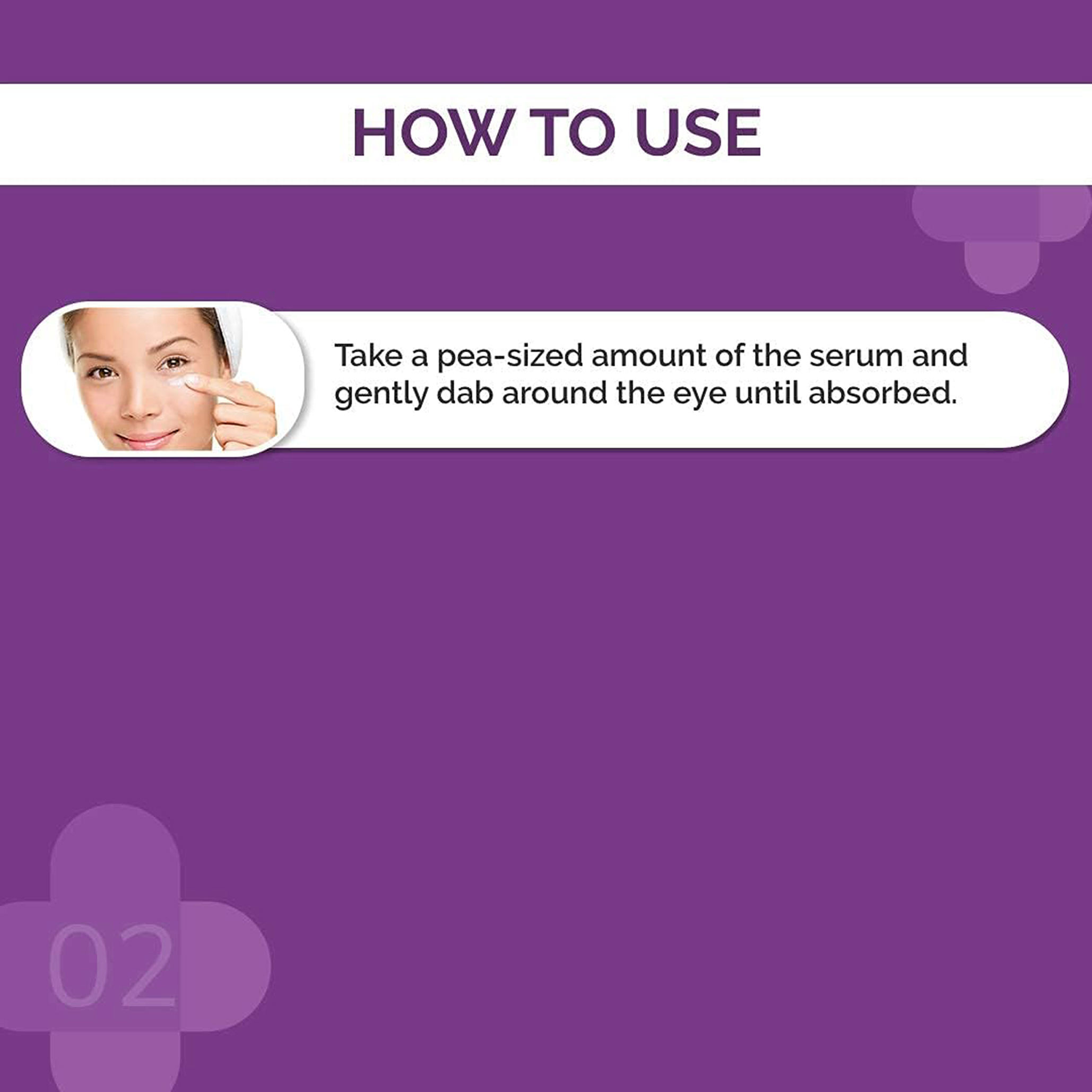 HOW TO USE

Take a pea-sized amount of the serum and gently dab around the eye until absorbed.

02